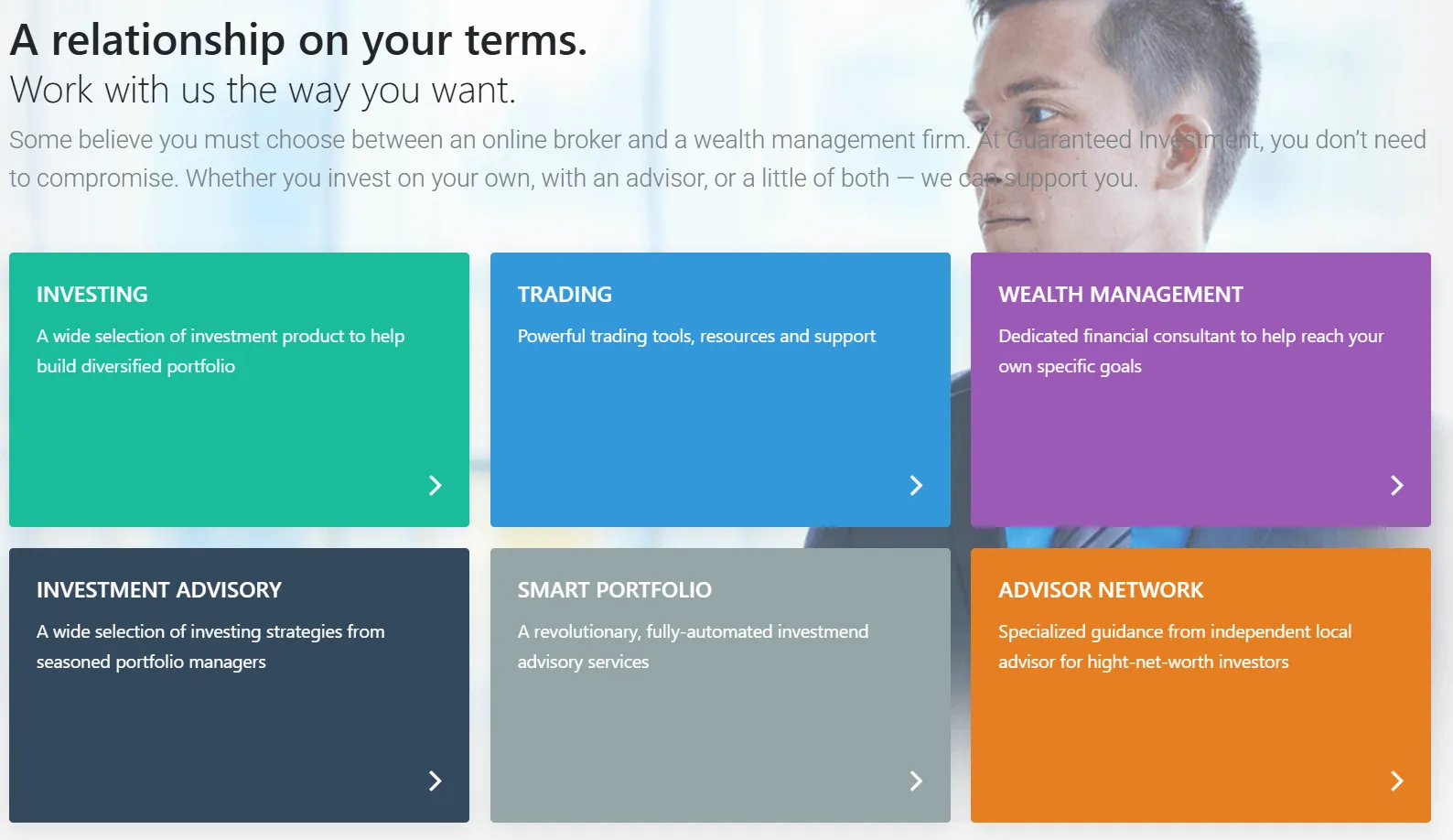 A relationship on your terms.
Work with us the way you want.

Some believe you must choose between an online broker and a wealth management firm. At Guaranteed Investment, you don't need to compromise. Whether you invest on your own, with an advisor, or a little of both — we can support you.

INVESTING

A wide selection of investment product to help build diversified portfolio

TRADING

Powerful trading tools, resources and support

WEALTH MANAGEMENT

Dedicated financial consultant to help reach your own specific goals

INVESTMENT ADVISORY

A wide selection of investing strategies from seasoned portfolio managers

SMART PORTFOLIO

A revolutionary, fully-automated investmend advisory services

ADVISOR NETWORK

Specialized guidance from independent local advisor for hight-net-worth investors